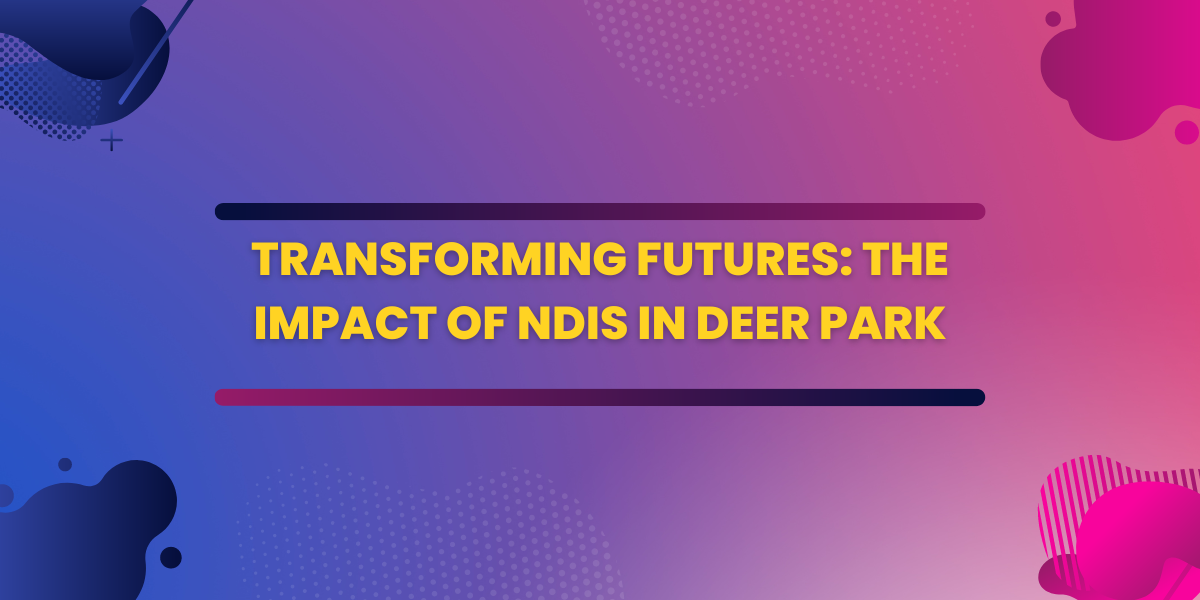 TRANSFORMING FUTURES: THE IMPACT OF NDIS IN DEER PARK